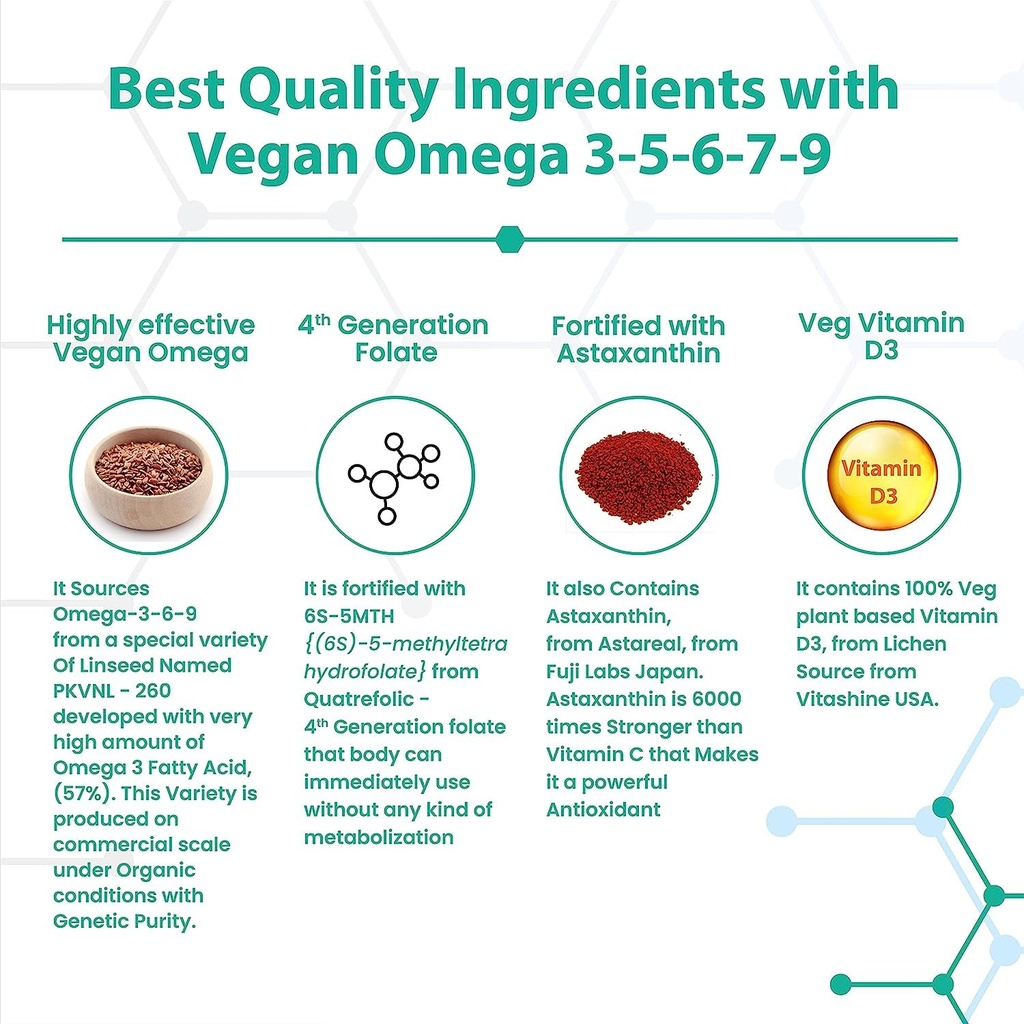 Best Quality Ingredients with Vegan Omega 3-5-6-7-9

Highly effective Vegan Omega

It Sources Omega-3-6-9 from a special variety Of Linseed Named PKVNL - 260 developed with very high amount of Omega 3 Fatty Acid, (57%). This Variety is produced on commercial scale under Organic conditions with Genetic Purity.

4th Generation Folate

It is fortified with 6S-5MTH {(6S)-5-methyltetra hydrofolate} from Quatrefolic - 4th Generation folate that body can immediately use without any kind of metabolization

Fortified with Astaxanthin

It also Contains Astaxanthin, from Astareal, from Fuji Labs Japan. Astaxanthin is 6000 times Stronger than Vitamin C that Makes it a powerful Antioxidant

Veg Vitamin D3

Vitamin D3

It contains 100% Veg plant based Vitamin D3, from Lichen Source from Vitashine USA.